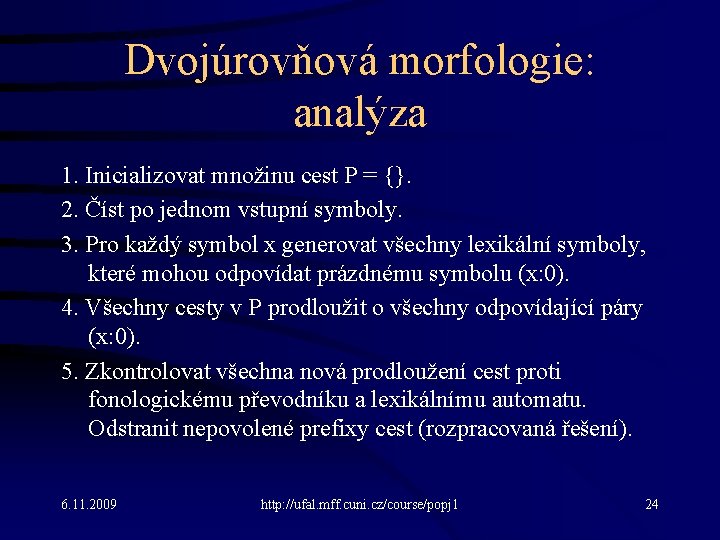 Dvojúrovňová morfologie: analýza

1. Inicializovat množinu cest P = {}.

2. Číst po jednom vstupní symboly.

3. Pro každý symbol x generovat všechny lexikální symboly, které mohou odpovídat prázdnému symbolu (x:0).

4. Všechny cesty v P prodloužit o všechny odpovídající páry (x:0).

5. Zkontrolovat všechna nová prodloužení cest proti fonologickému převodníku a lexikálnímu automatu. Odstranit nepovolené prefixy cest (rozpracovaná řešení).

6.11.2009

http://ufal.mff.cuni.cz/course/popj1

24